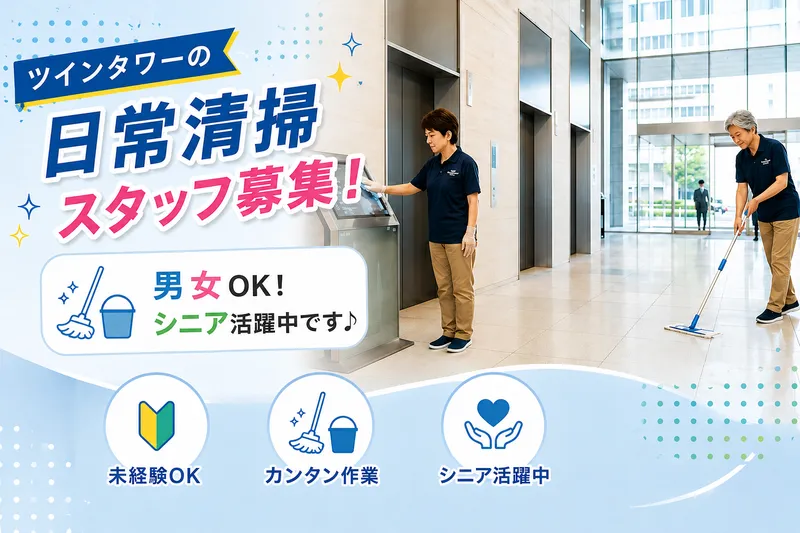 ツインタワーの
日常清掃
スタッフ募集!

男女OK!
シニア活躍中です♪

未経験OK

カンタン作業

シニア活躍中